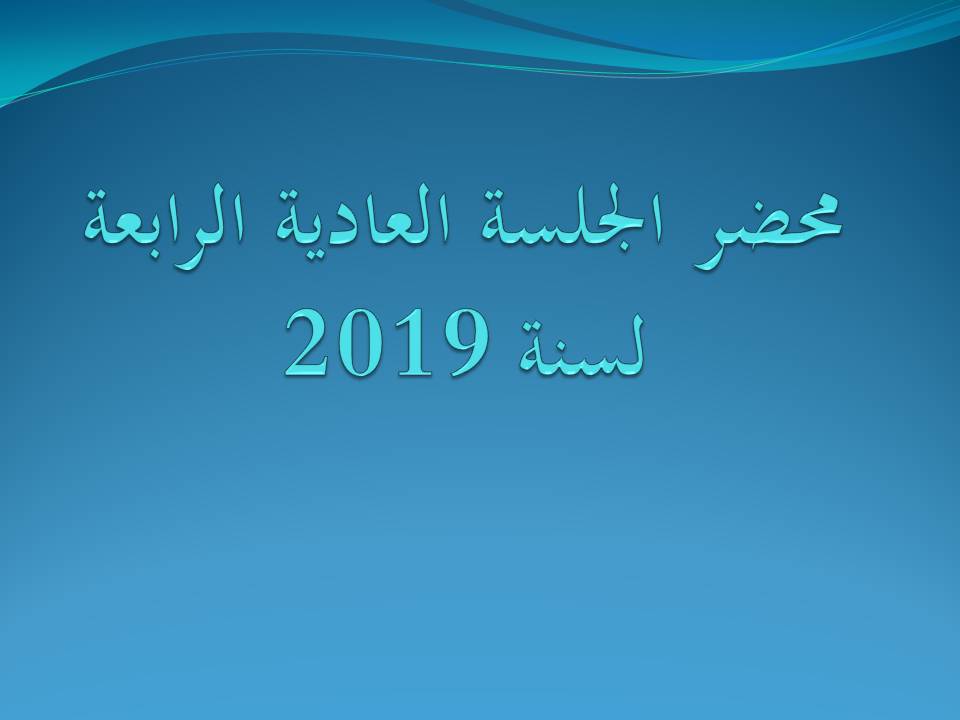 محضر الجلسة العادية الرابعة لسنة 2019